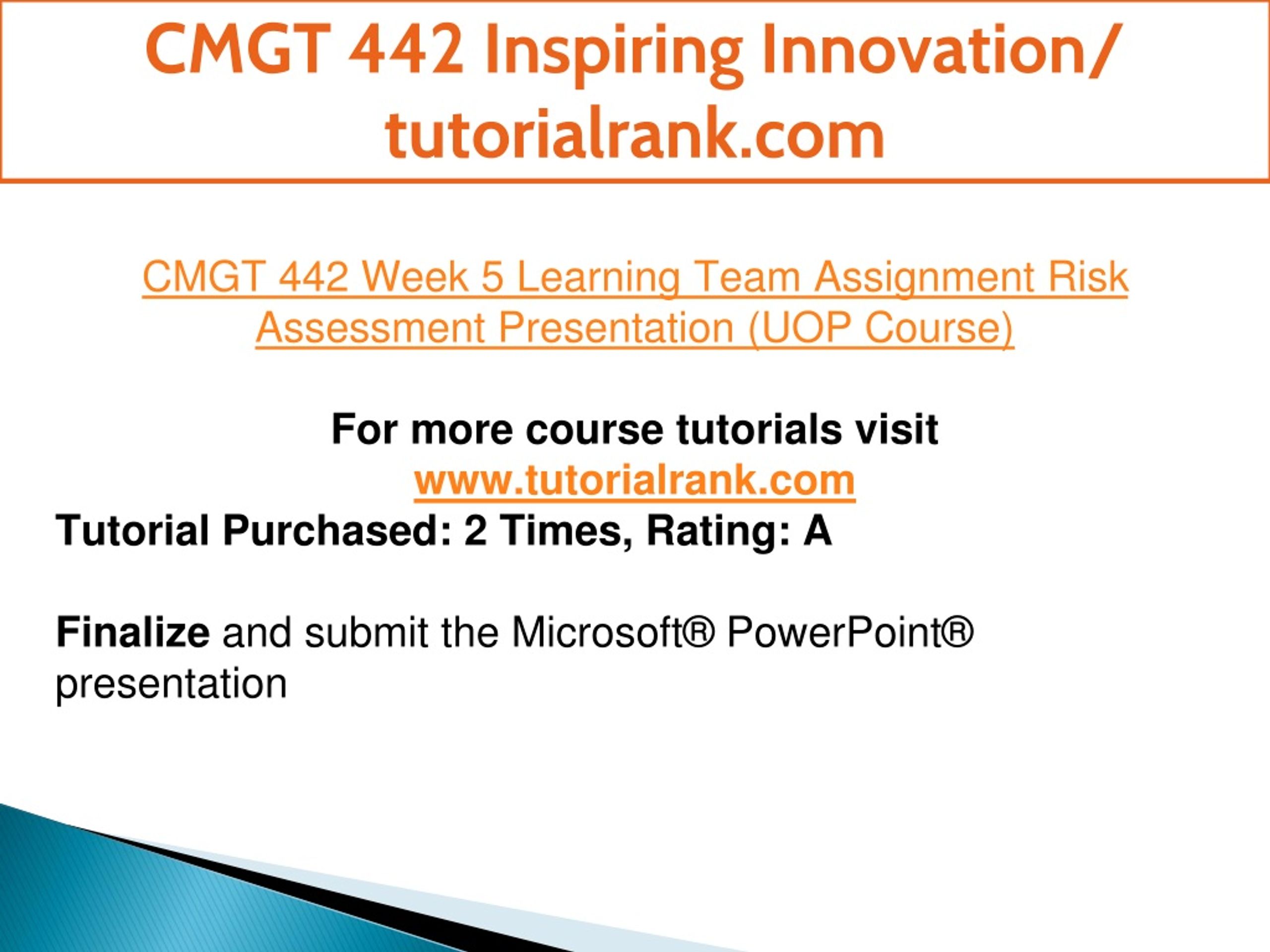 CMGT 442 Inspiring Innovation/ tutorialrank.com

CMGT 442 Week 5 Learning Team Assignment Risk Assessment Presentation (UOP Course)

For more course tutorials visit
www.tutorialrank.com
Tutorial Purchased: 2 Times, Rating: A

Finalize and submit the Microsoft® PowerPoint® presentation